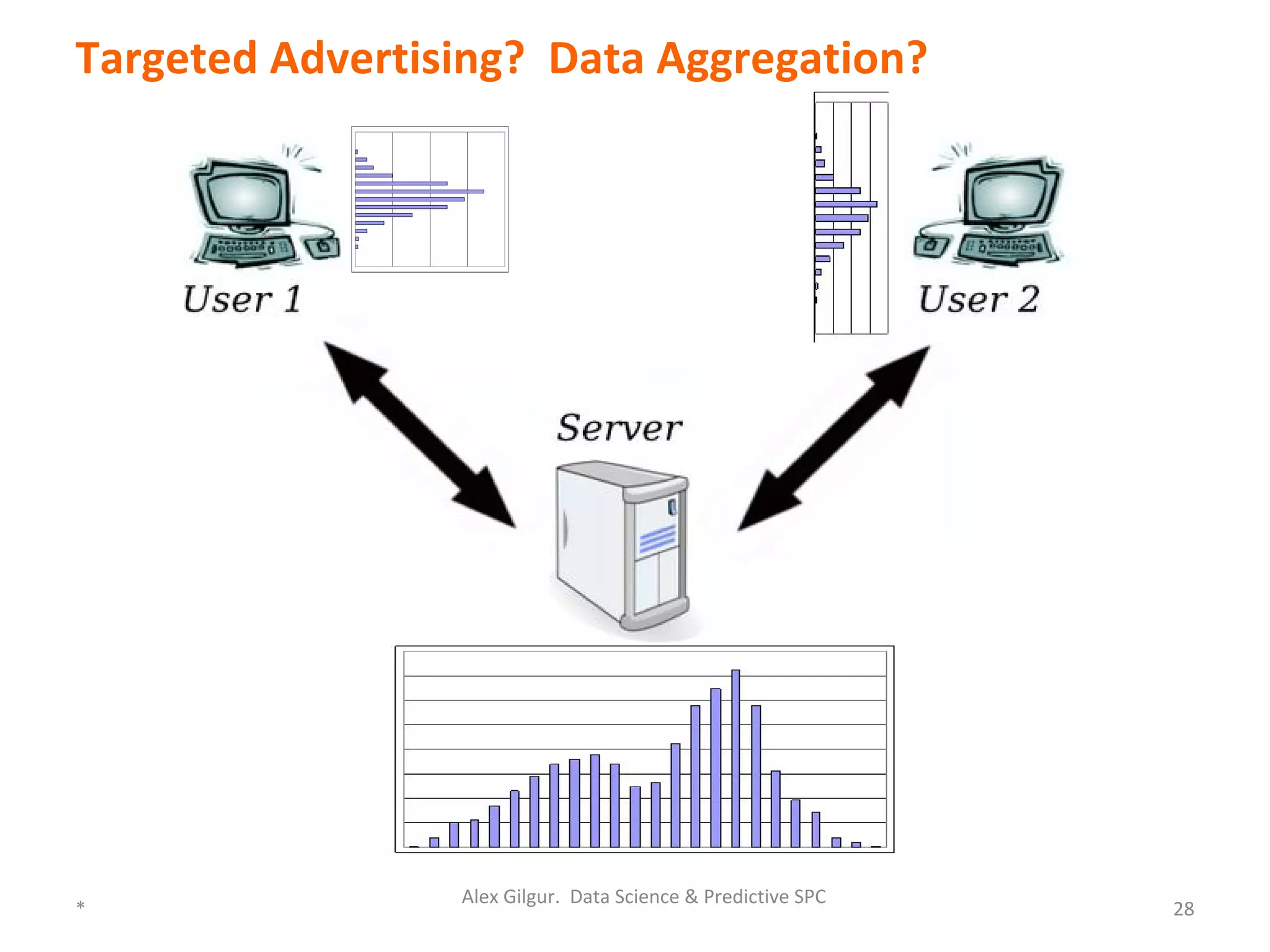 Targeted Advertising? Data Aggregation?

User 1

User 2

Server

*

Alex Gilgur. Data Science & Predictive SPC

28